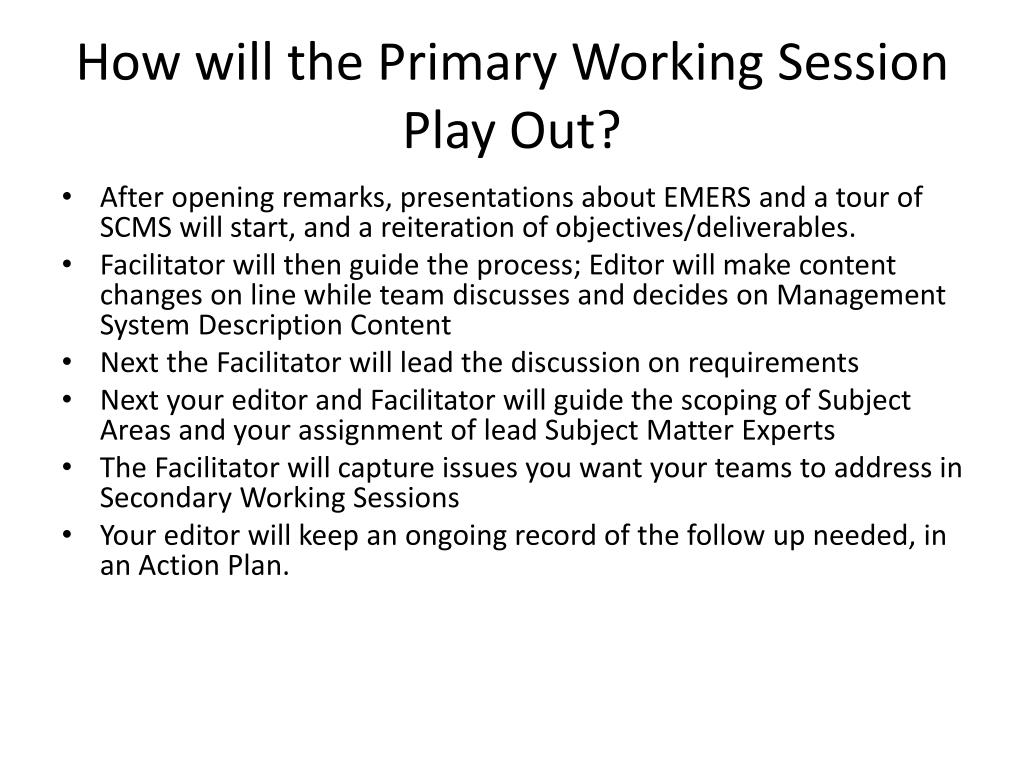 How will the Primary Working Session Play Out?

• After opening remarks, presentations about EMERS and a tour of SCMS will start, and a reiteration of objectives/deliverables.
• Facilitator will then guide the process; Editor will make content changes on line while team discusses and decides on Management System Description Content
• Next the Facilitator will lead the discussion on requirements
• Next your editor and Facilitator will guide the scoping of Subject Areas and your assignment of lead Subject Matter Experts
• The Facilitator will capture issues you want your teams to address in Secondary Working Sessions
• Your editor will keep an ongoing record of the follow up needed, in an Action Plan.